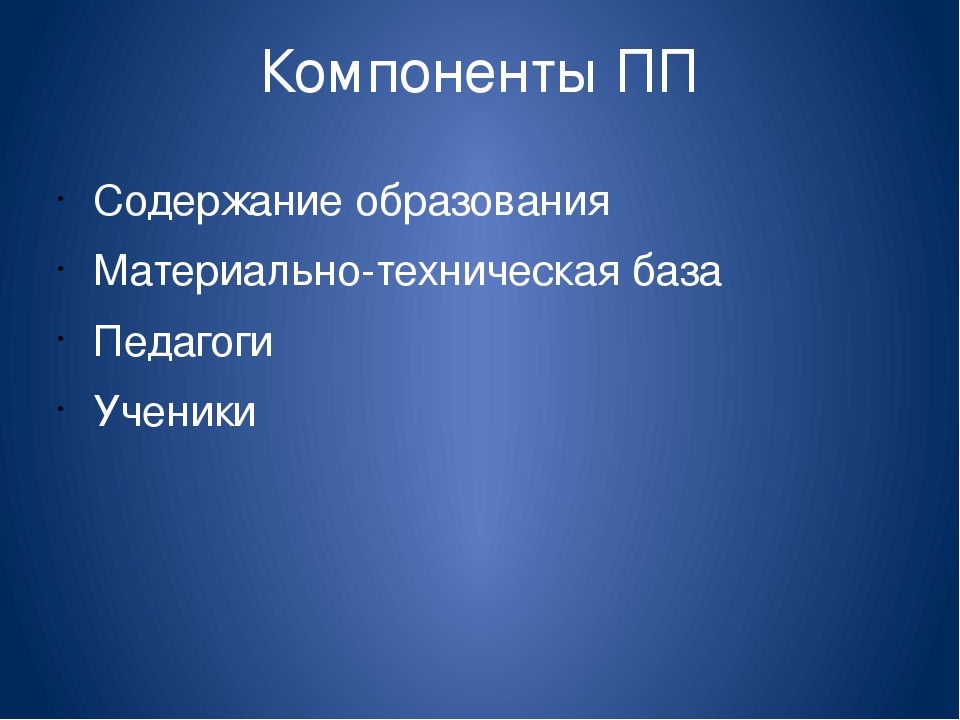 Компоненты ПП

- Содержание образования
- Материально-техническая база
- Педагоги
- Ученики